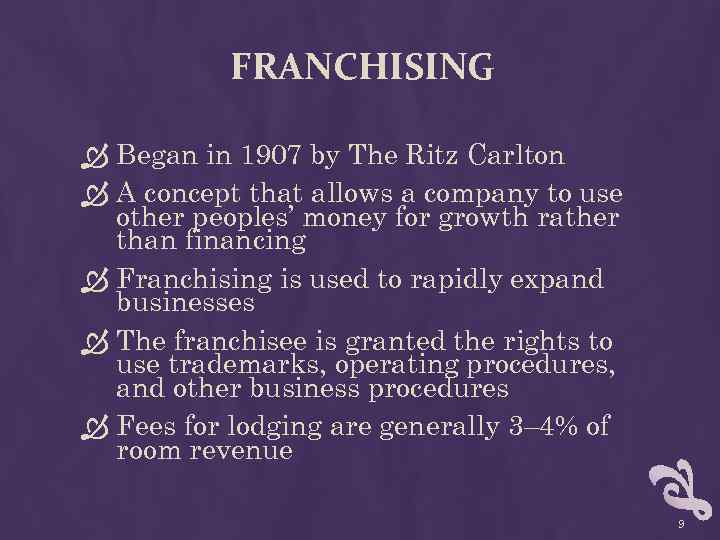 FRANCHISING

Began in 1907 by The Ritz Carlton

A concept that allows a company to use other peoples' money for growth rather than financing

Franchising is used to rapidly expand businesses

The franchisee is granted the rights to use trademarks, operating procedures, and other business procedures

Fees for lodging are generally 3–4% of room revenue

9